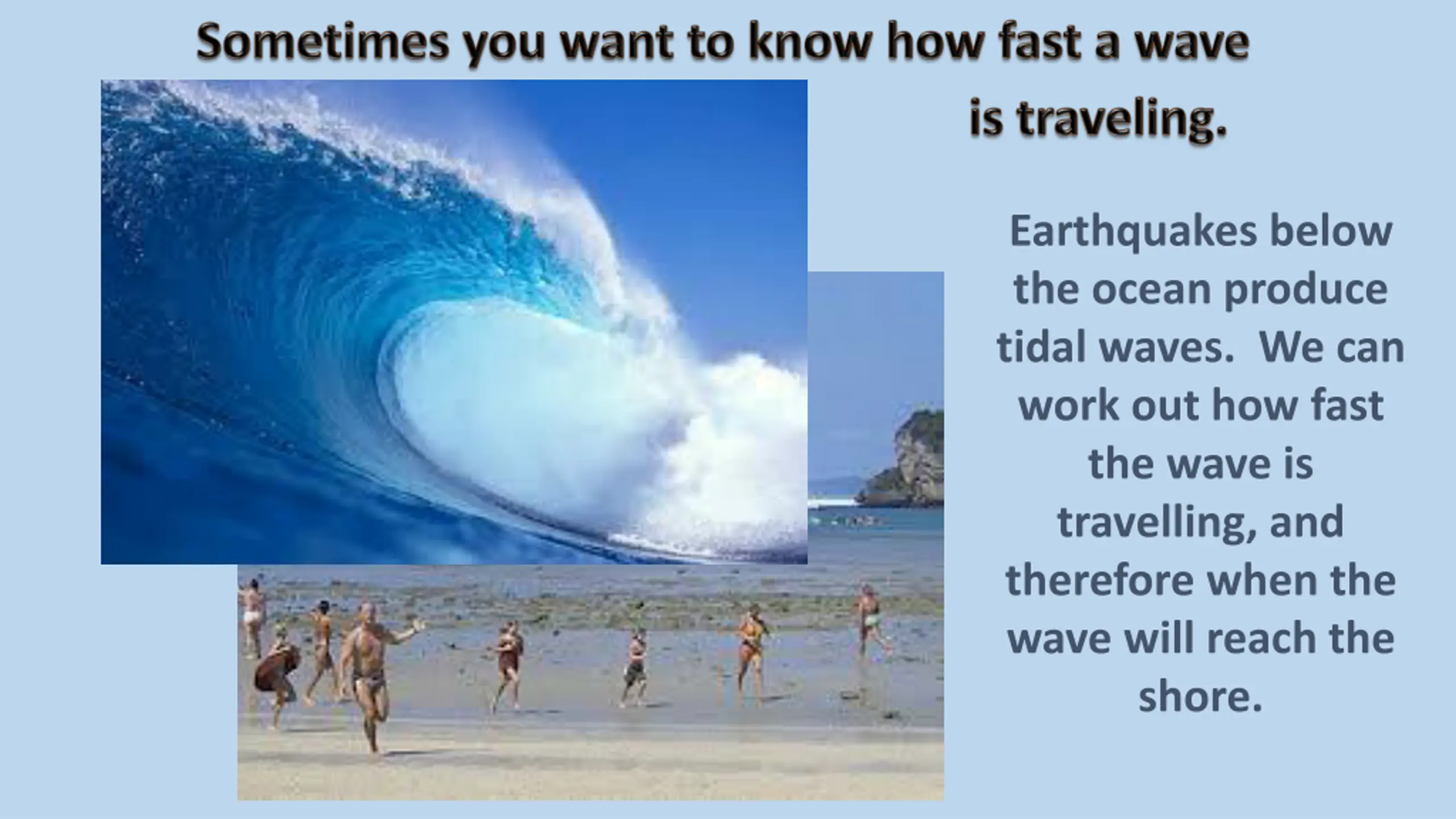 Sometimes you want to know how fast a wave is traveling.

Earthquakes below the ocean produce tidal waves.  We can work out how fast the wave is travelling, and therefore when the wave will reach the shore.